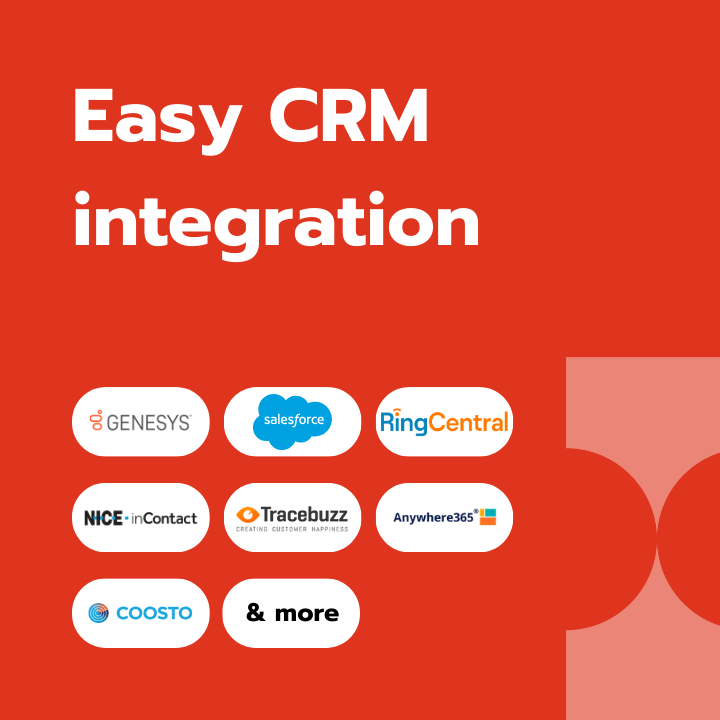 Easy CRM integration

GENESYS

salesforce

RingCentral

NICE · inContact

Tracebuzz
CREATING CUSTOMER HAPPINESS

Anywhere365®

COOSTO

& more